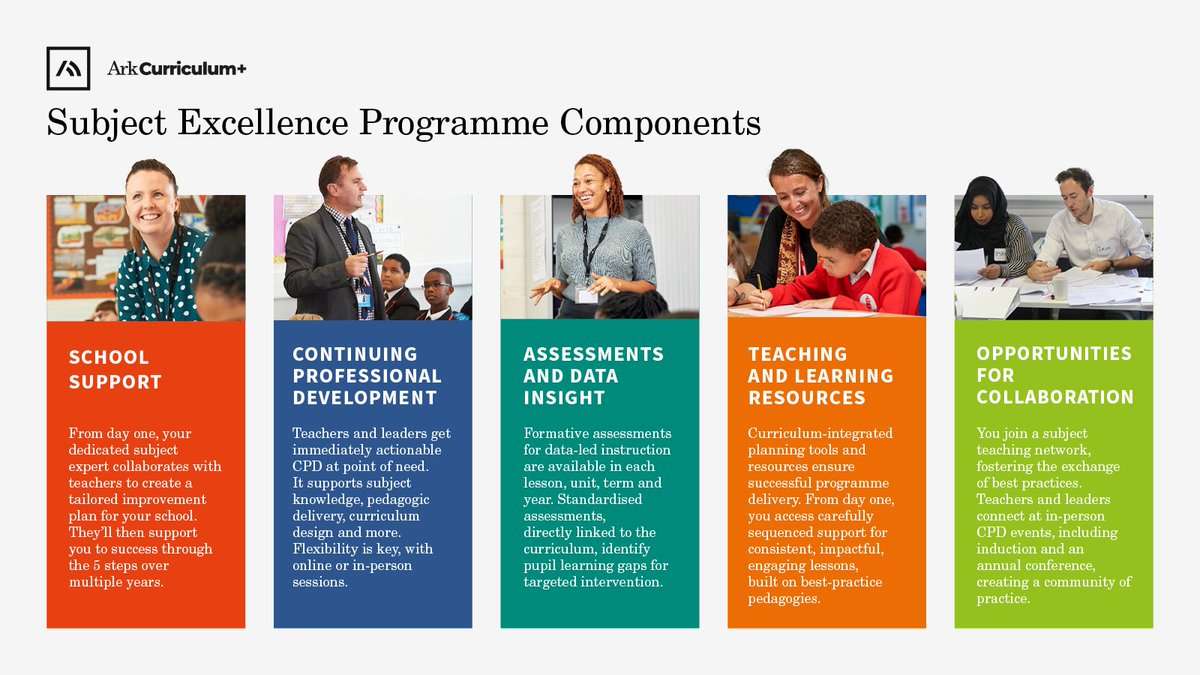 ArkCurriculum+

Subject Excellence Programme Components

SCHOOL SUPPORT

From day one, your dedicated subject expert collaborates with teachers to create a tailored improvement plan for your school. They'll then support you to success through the 5 steps over multiple years.

CONTINUING PROFESSIONAL DEVELOPMENT

Teachers and leaders get immediately actionable CPD at point of need. It supports subject knowledge, pedagogic delivery, curriculum design and more. Flexibility is key, with online or in-person sessions.

ASSESSMENTS AND DATA INSIGHT

Formative assessments for data-led instruction are available in each lesson, unit, term and year. Standardised assessments, directly linked to the curriculum, identify pupil learning gaps for targeted intervention.

TEACHING AND LEARNING RESOURCES

Curriculum-integrated planning tools and resources ensure successful programme delivery. From day one, you access carefully sequenced support for consistent, impactful, engaging lessons, built on best-practice pedagogies.

OPPORTUNITIES FOR COLLABORATION

You join a subject teaching network, fostering the exchange of best practices. Teachers and leaders connect at in-person CPD events, including induction and an annual conference, creating a community of practice.